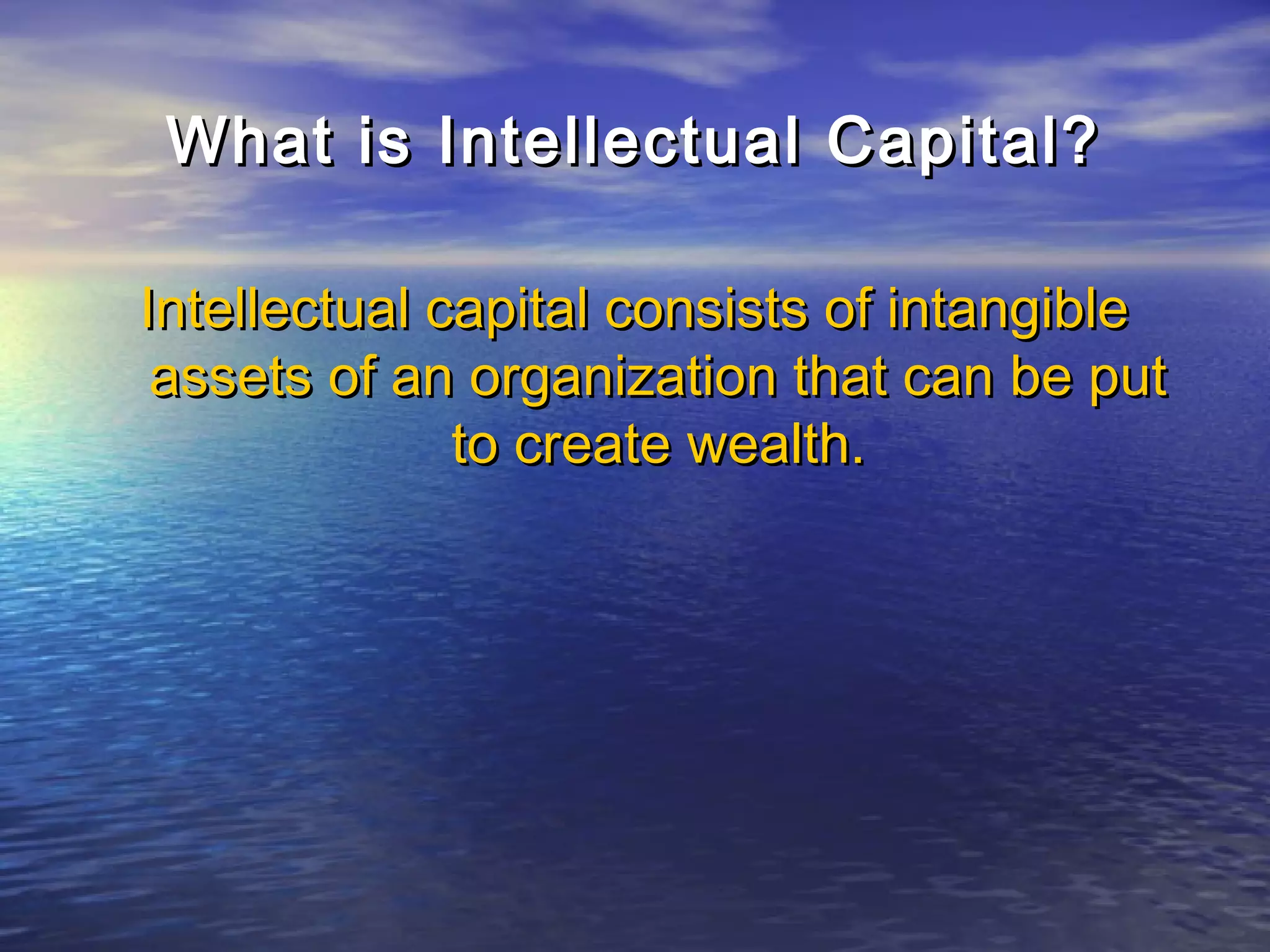 What is Intellectual Capital?

Intellectual capital consists of intangible assets of an organization that can be put to create wealth.